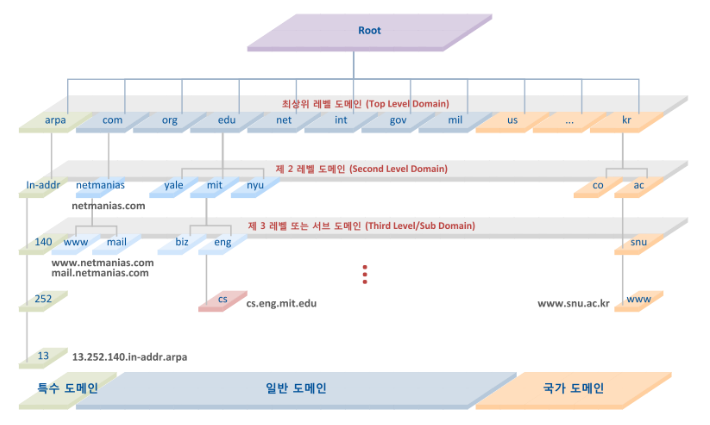 Root

최상위 레벨 도메인 (Top Level Domain)

arpa com org edu net int gov mil us ... kr

제 2 레벨 도메인 (Second Level Domain)

In-addr netmanias yale mit nyu co ac

netmanias.com

제 3 레벨 또는 서브 도메인 (Third Level/Sub Domain)

140 www mail biz eng snu

www.netmanias.com
mail.netmanias.com

252 cs cs.eng.mit.edu www.snu.ac.kr www

13 13.252.140.in-addr.arpa

특수 도메인 일반 도메인 국가 도메인